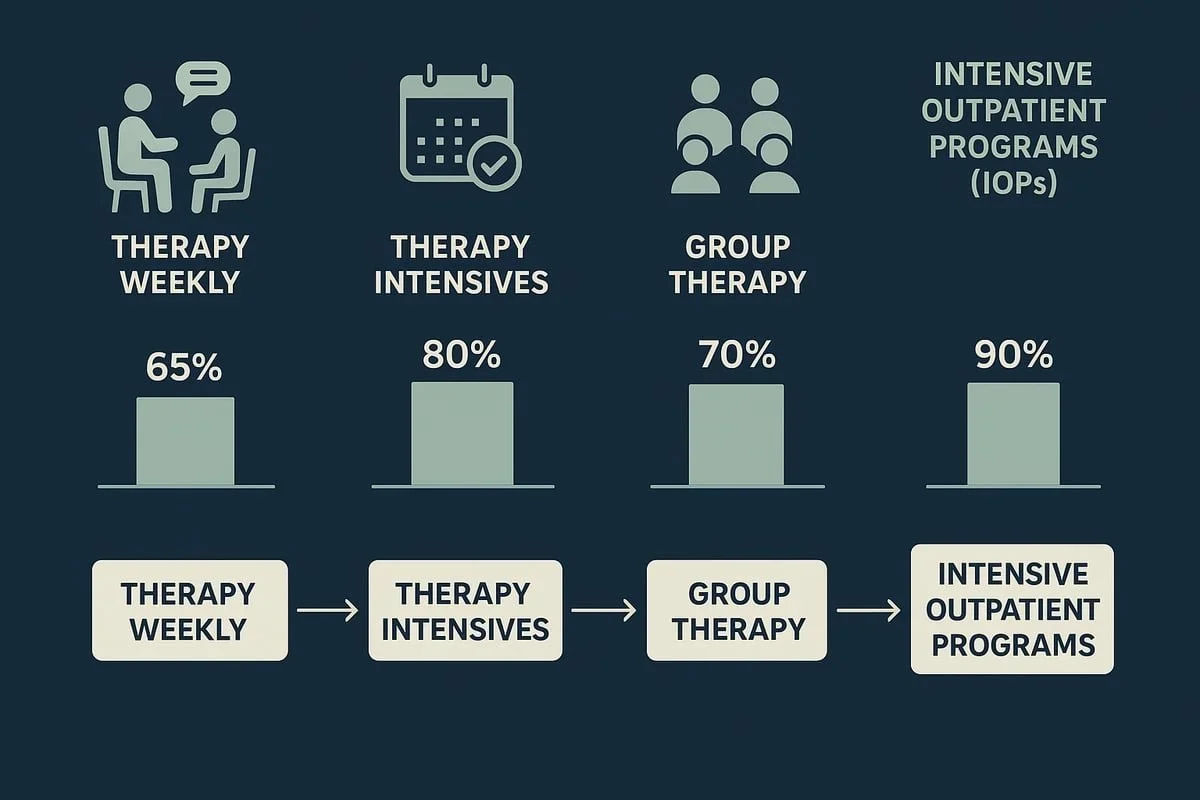 THERAPY WEEKLY

THERAPY INTENSIVES

GROUP THERAPY

INTENSIVE OUTPATIENT PROGRAMS (IOPs)

65%

80%

70%

90%

THERAPY WEEKLY → THERAPY INTENSIVES → GROUP THERAPY → INTENSIVE OUTPATIENT PROGRAMS